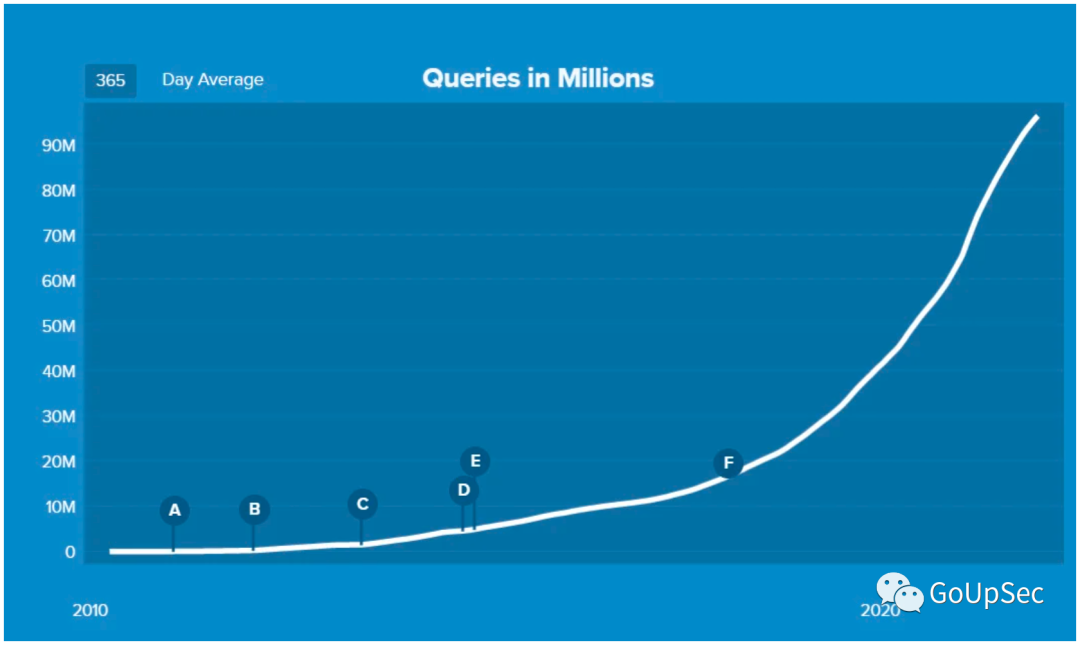 365 Day Average

Queries in Millions

90M
80M
70M
60M
50M
40M
30M
20M
10M
0

A
B
C
D
E
F

2010
2020

GoUpSec